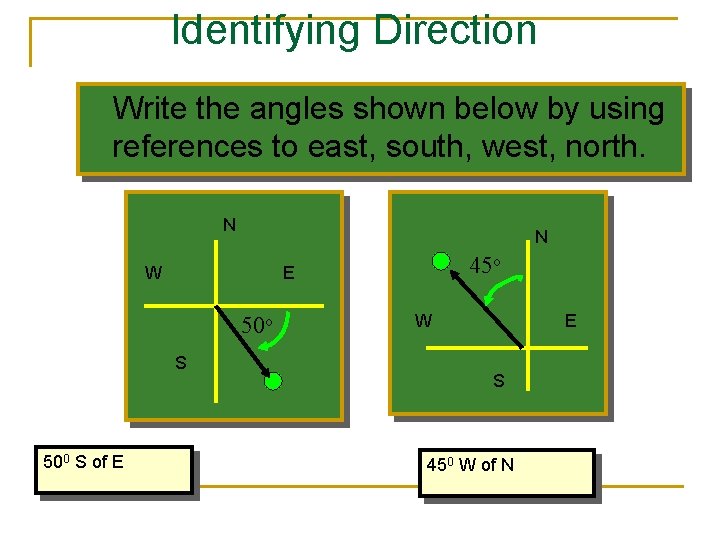 Identifying Direction

Write the angles shown below by using references to east, south, west, north.

N
W
E
$50^o$
S

N
$45^o$
W
E
S

$50^0$ S of E

$45^0$ W of N